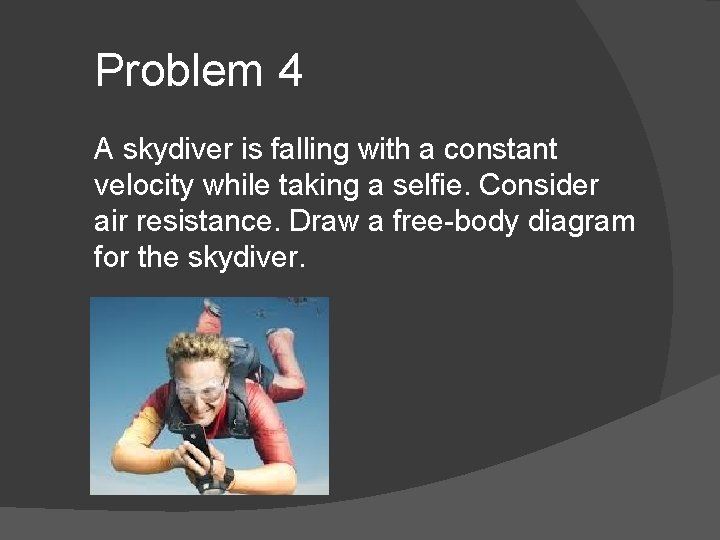 Problem 4

A skydiver is falling with a constant velocity while taking a selfie. Consider air resistance. Draw a free-body diagram for the skydiver.